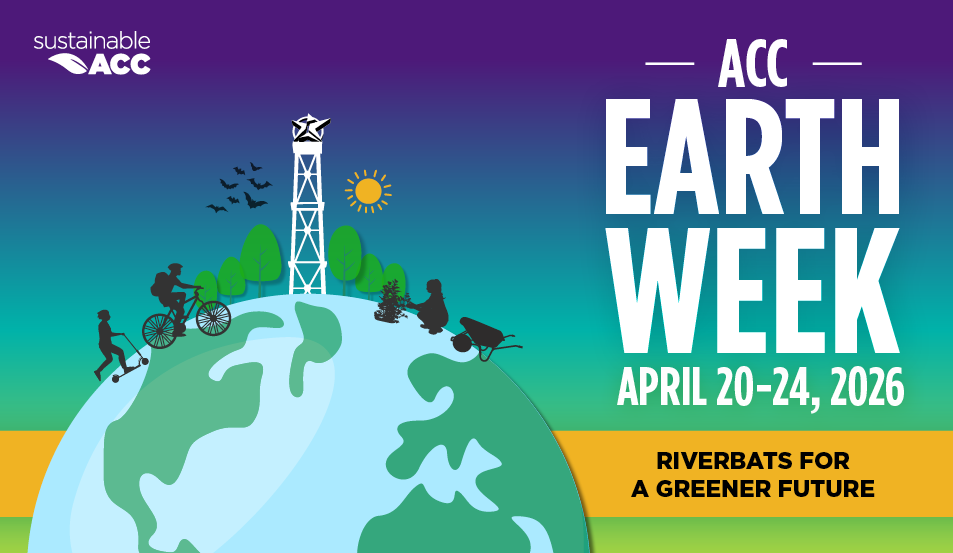 sustainable ACC

ACC EARTH WEEK

APRIL 20-24, 2026

RIVERBATS FOR A GREENER FUTURE